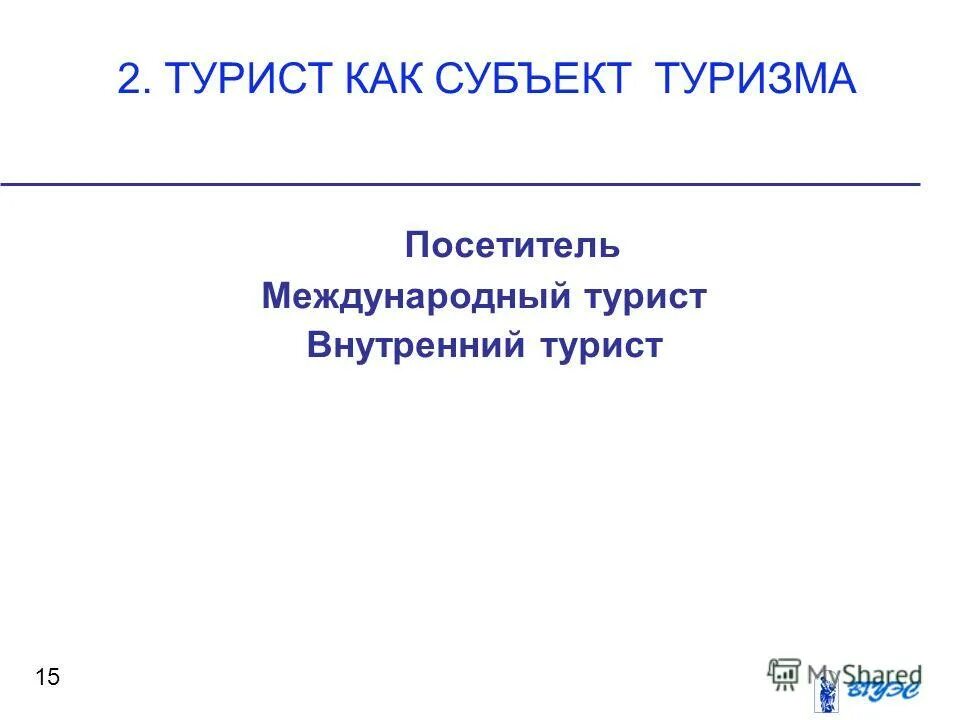 2. ТУРИСТ КАК СУБЪЕКТ ТУРИЗМА

Посетитель
Международный турист
Внутренний турист

15

MyShared

ВГУЭС